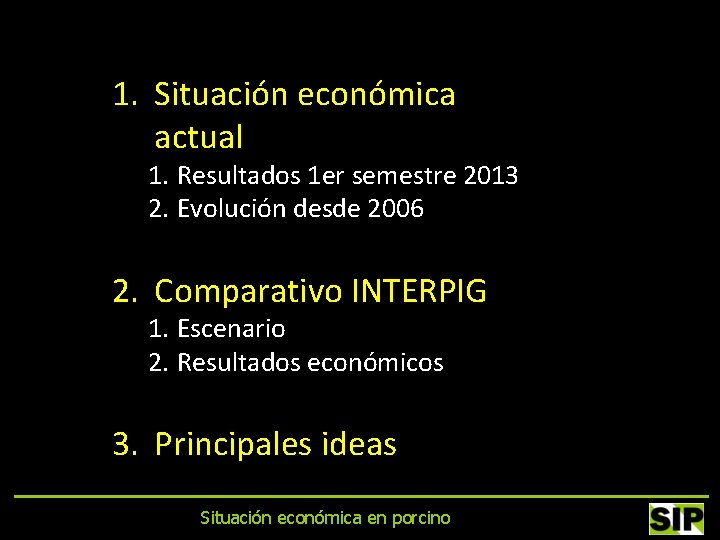 1. Situación económica actual
1. Resultados 1er semestre 2013
2. Evolución desde 2006

2. Comparativo INTERPIG
1. Escenario
2. Resultados económicos

3. Principales ideas

Situación económica en porcino

SIP